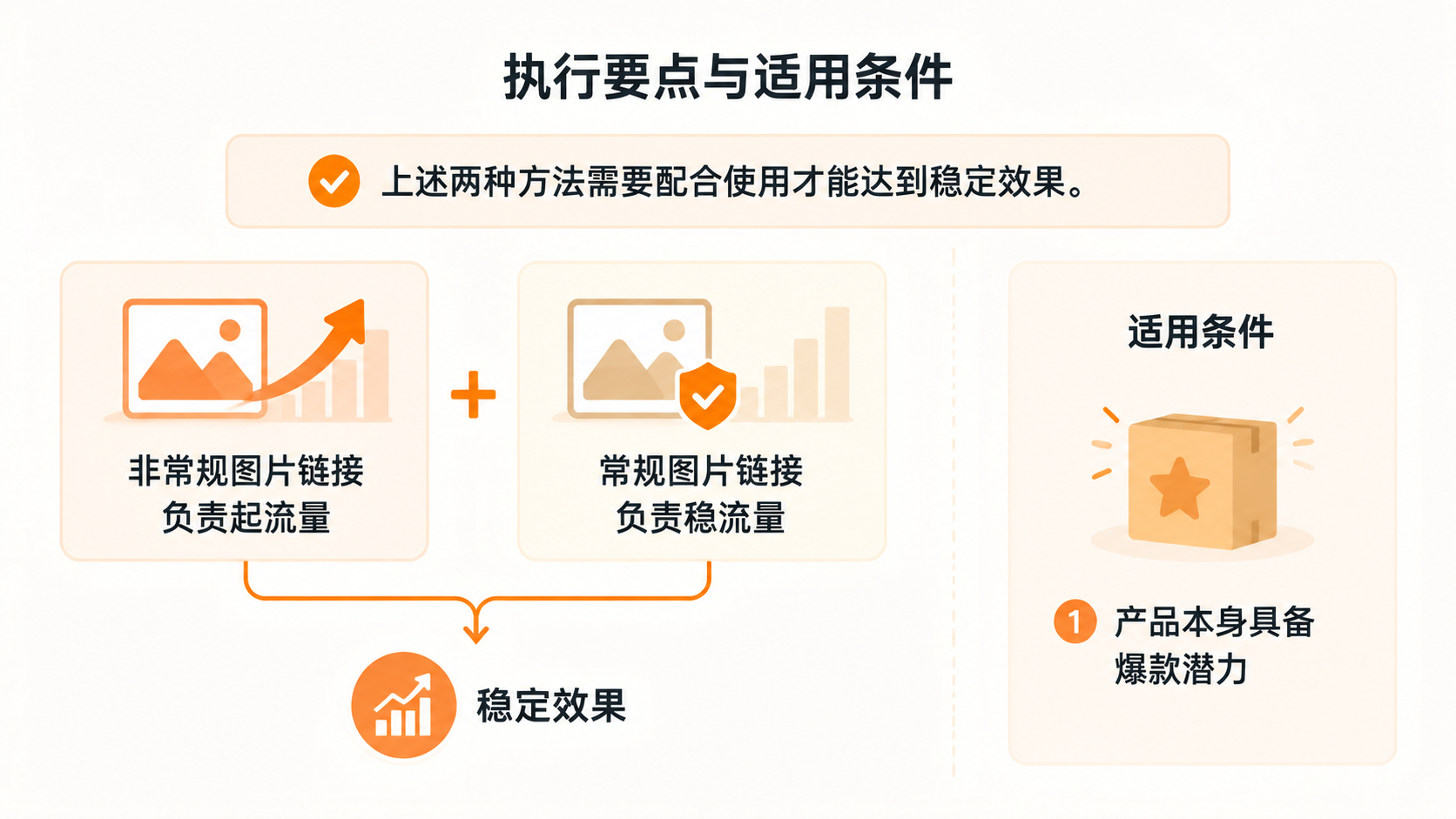 执行要点与适用条件

上述两种方法需要配合使用才能达到稳定效果。

非常规图片链接
负责起流量

+

常规图片链接
负责稳流量

稳定效果

适用条件

1 产品本身具备爆款潜力